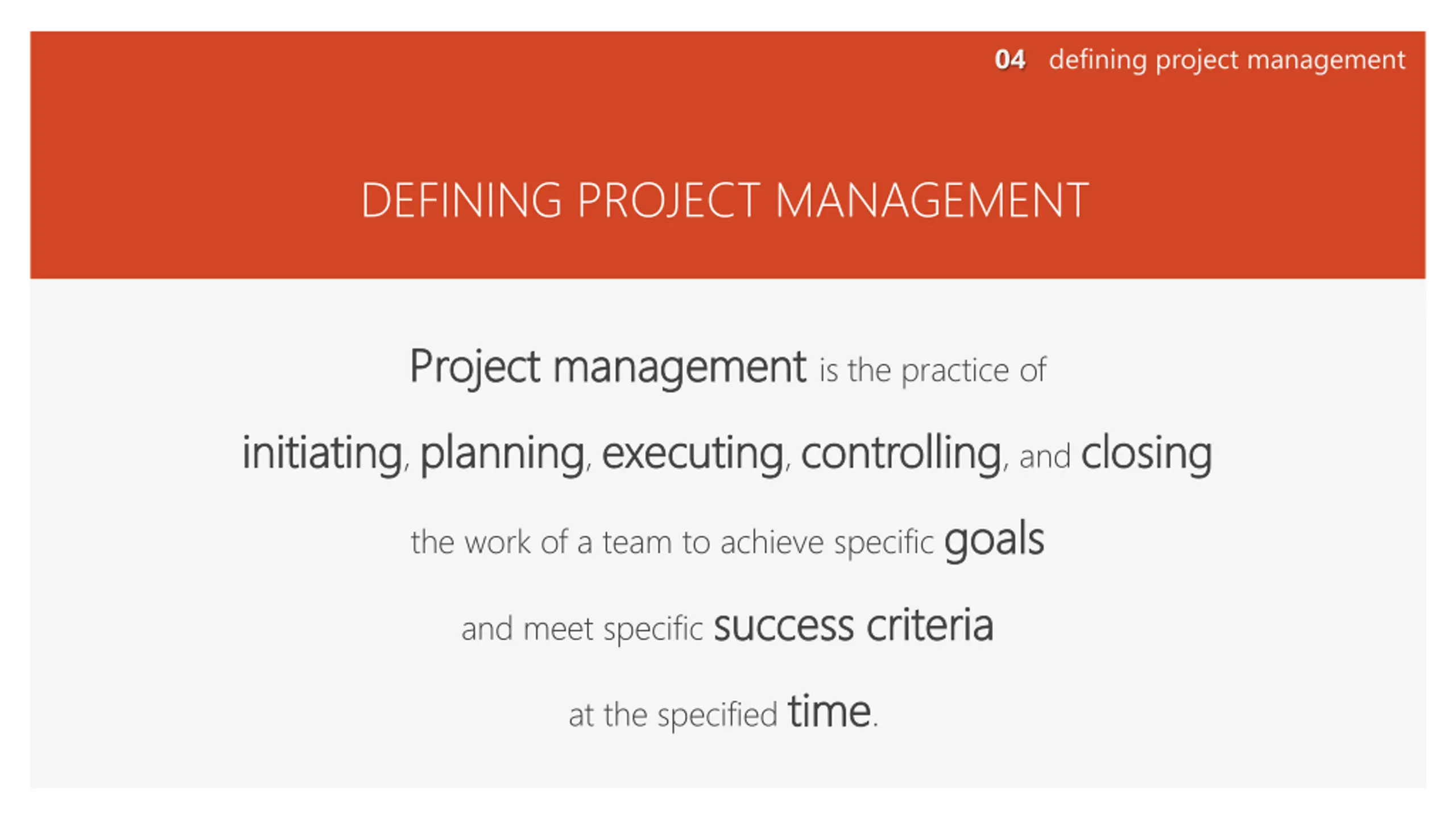 04 defining project management

DEFINING PROJECT MANAGEMENT

Project management is the practice of

initiating, planning, executing, controlling, and closing

the work of a team to achieve specific goals

and meet specific success criteria

at the specified time.